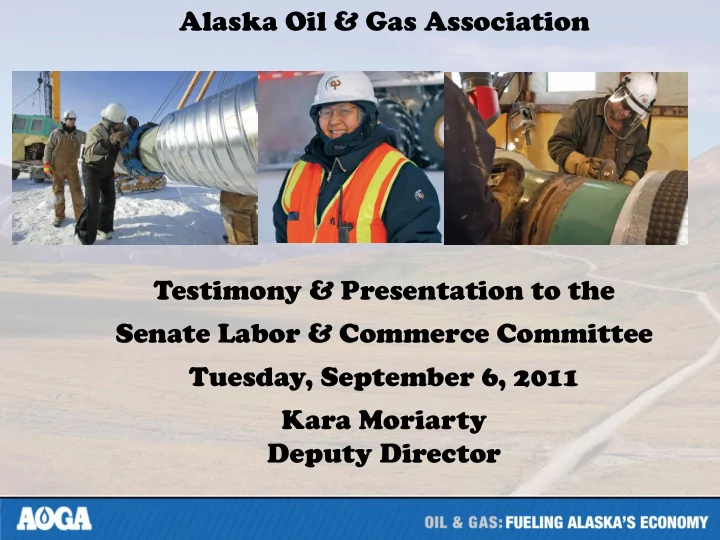 Alaska Oil & Gas Association

Testimony & Presentation to the
Senate Labor & Commerce Committee
Tuesday, September 6, 2011
Kara Moriarty
Deputy Director

AOGA

OIL & GAS: FUELING ALASKA'S ECONOMY